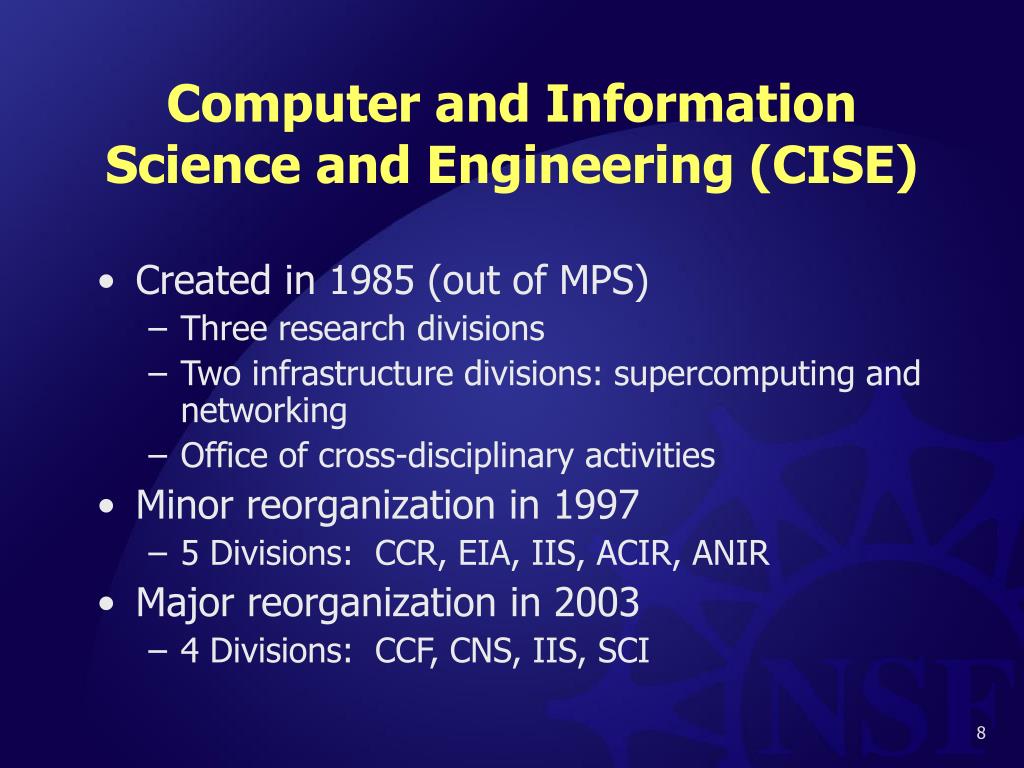 Computer and Information Science and Engineering (CISE)

• Created in 1985 (out of MPS)
 – Three research divisions
 – Two infrastructure divisions: supercomputing and networking
 – Office of cross-disciplinary activities
• Minor reorganization in 1997
 – 5 Divisions: CCR, EIA, IIS, ACIR, ANIR
• Major reorganization in 2003
 – 4 Divisions: CCF, CNS, IIS, SCI

NSF

8